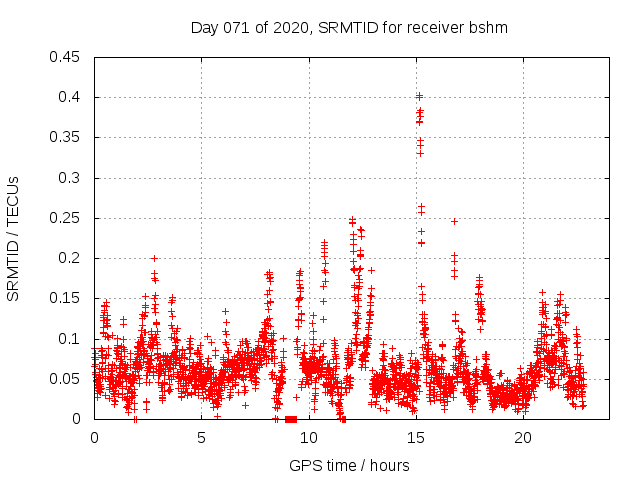 Day 071 of 2020, SRMTID for receiver bshm

SRMTID / TECUs

0.45
0.4
0.35
0.3
0.25
0.2
0.15
0.1
0.05
0

0
5
10
15
20

GPS time / hours